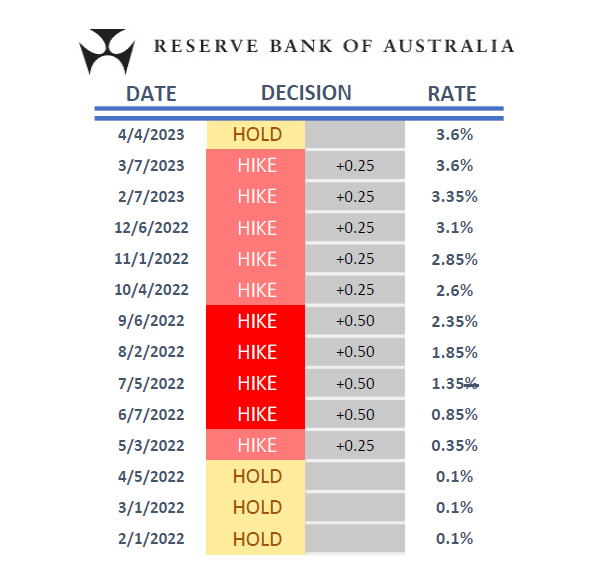 RESERVE BANK OF AUSTRALIA

| DATE | DECISION | | RATE |
|---|---|---|---|
| 4/4/2023 | HOLD | | 3.6% |
| 3/7/2023 | HIKE | +0.25 | 3.6% |
| 2/7/2023 | HIKE | +0.25 | 3.35% |
| 12/6/2022 | HIKE | +0.25 | 3.1% |
| 11/1/2022 | HIKE | +0.25 | 2.85% |
| 10/4/2022 | HIKE | +0.25 | 2.6% |
| 9/6/2022 | HIKE | +0.50 | 2.35% |
| 8/2/2022 | HIKE | +0.50 | 1.85% |
| 7/5/2022 | HIKE | +0.50 | 1.35% |
| 6/7/2022 | HIKE | +0.50 | 0.85% |
| 5/3/2022 | HIKE | +0.25 | 0.35% |
| 4/5/2022 | HOLD | | 0.1% |
| 3/1/2022 | HOLD | | 0.1% |
| 2/1/2022 | HOLD | | 0.1% |